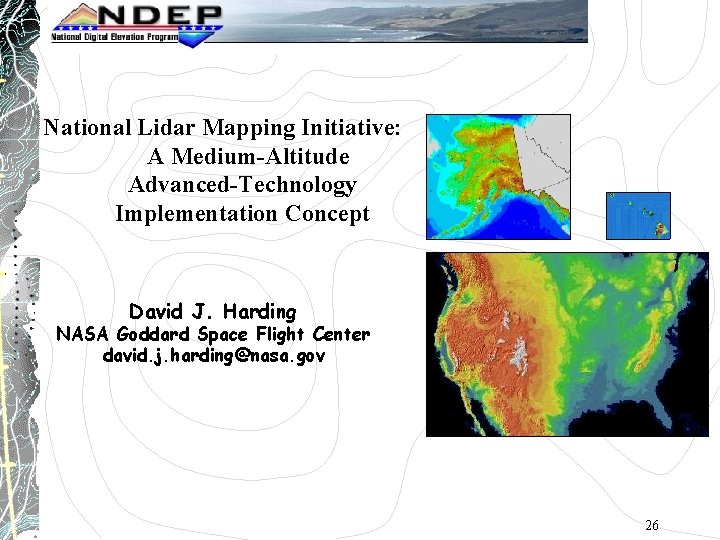 NDEP
National Digital Elevation Program

National Lidar Mapping Initiative:
A Medium-Altitude
Advanced-Technology
Implementation Concept

David J. Harding
NASA Goddard Space Flight Center
david.j.harding@nasa.gov

26